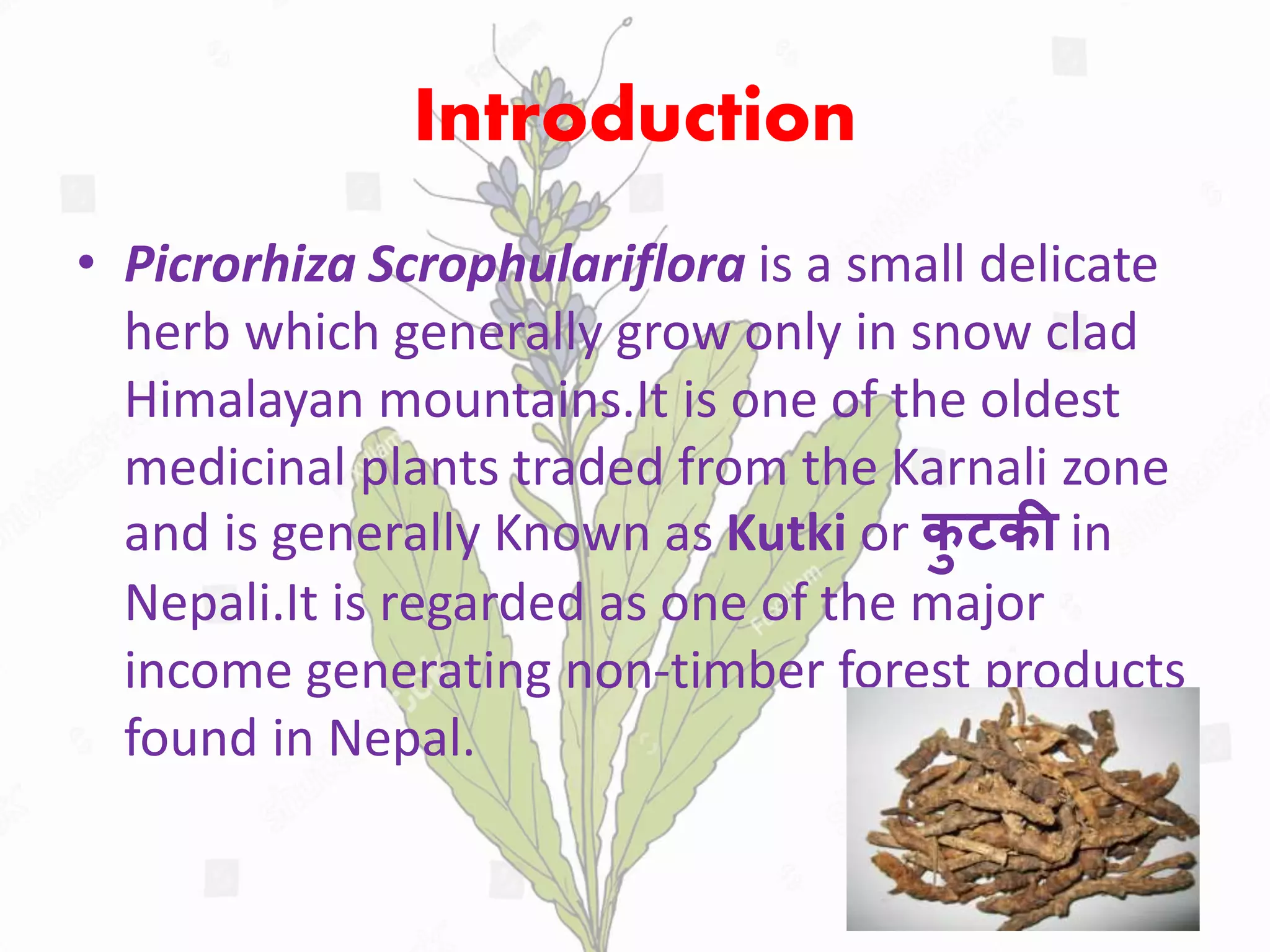 Introduction

• Picrorhiza Scrophulariflora is a small delicate herb which generally grow only in snow clad Himalayan mountains.It is one of the oldest medicinal plants traded from the Karnali zone and is generally Known as Kutki or कुटकी in Nepali.It is regarded as one of the major income generating non-timber forest products found in Nepal.